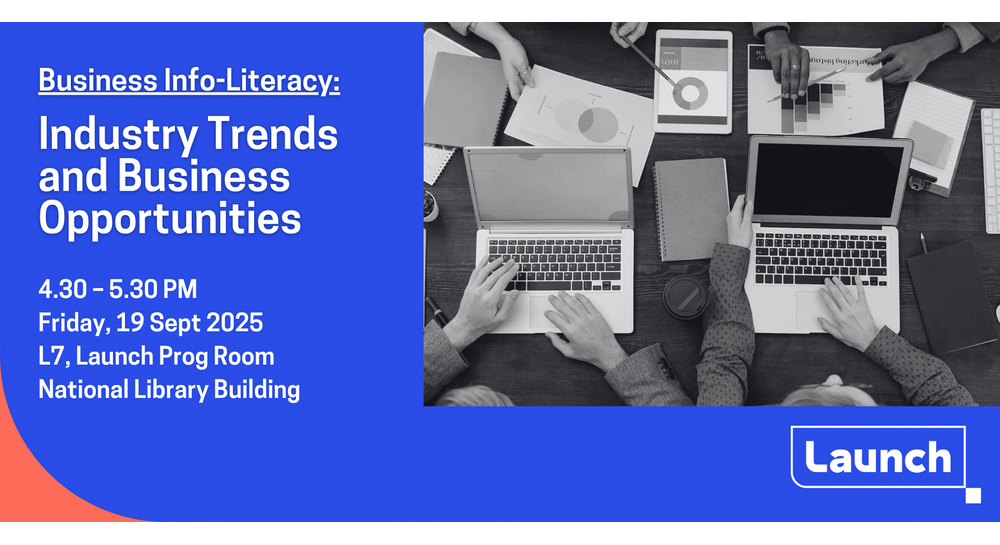 Business Info-Literacy:

Industry Trends and Business Opportunities

4.30 – 5.30 PM
Friday, 19 Sept 2025
L7, Launch Prog Room
National Library Building

Launch